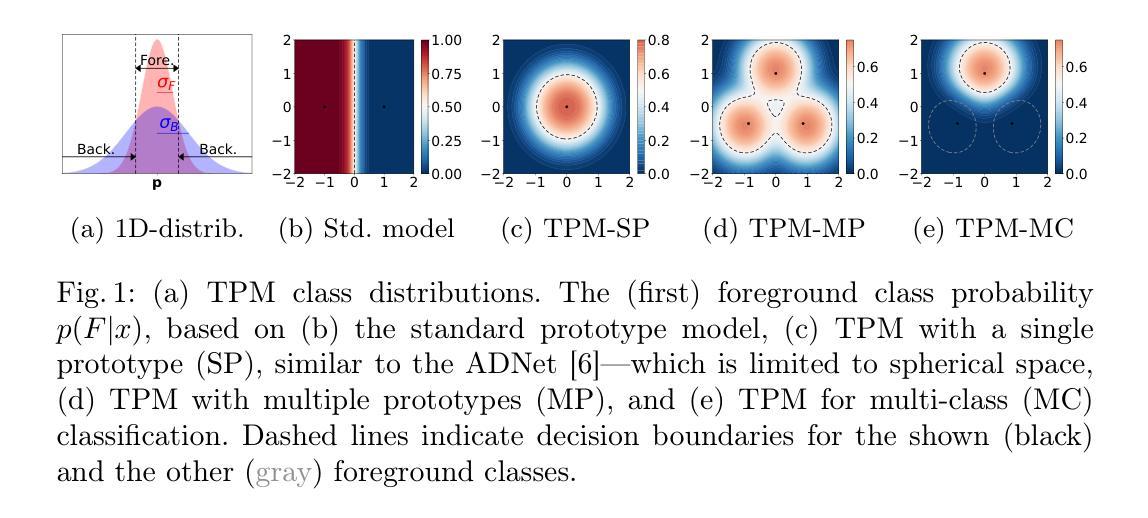 Fore.
$\sigma_F$
$\sigma_B$
Back.
Back.
p

2
1
0
−1
−2
−2 −1 0 1 2
1.00
0.75
0.50
0.25
0.00

2
1
0
−1
−2
−2 −1 0 1 2
0.8
0.6
0.4
0.2
0.0

2
1
0
−1
−2
−2 −1 0 1 2
0.6
0.4
0.2
0.0

2
1
0
−1
−2
−2 −1 0 1 2
0.6
0.4
0.2
0.0

(a) 1D-distrib.
(b) Std. model
(c) TPM-SP
(d) TPM-MP
(e) TPM-MC

Fig. 1: (a) TPM class distributions. The (first) foreground class probability $p(F|x)$, based on (b) the standard prototype model, (c) TPM with a single prototype (SP), similar to the ADNet [6]—which is limited to spherical space, (d) TPM with multiple prototypes (MP), and (e) TPM for multi-class (MC) classification. Dashed lines indicate decision boundaries for the shown (black) and the other (gray) foreground classes.